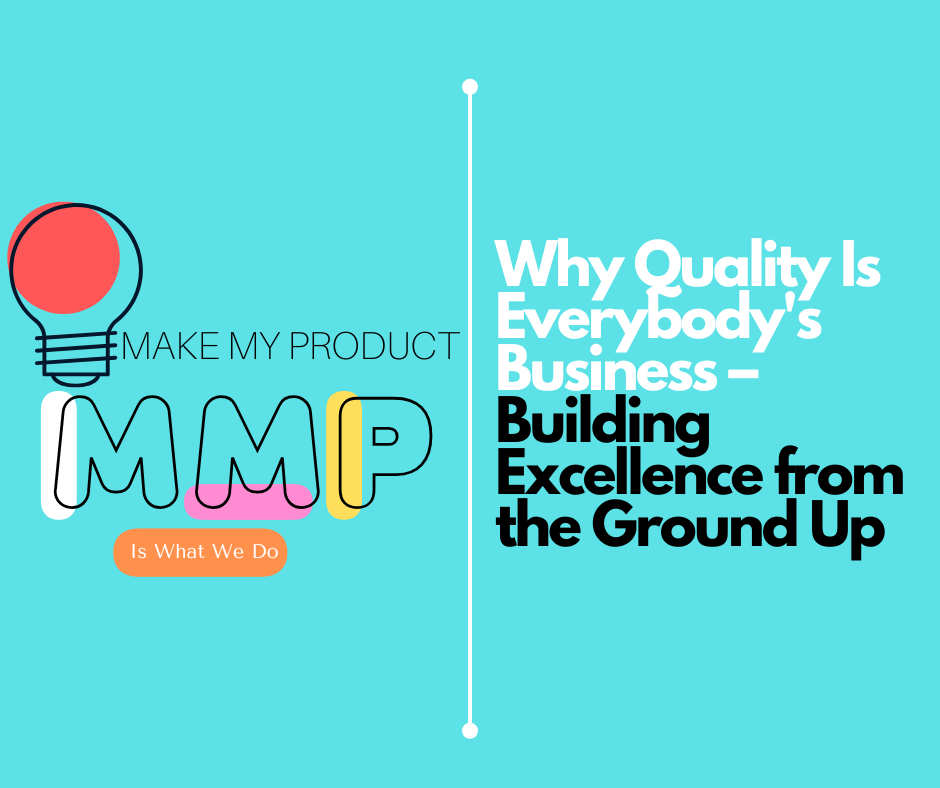 MAKE MY PRODUCT

MMP

Is What We Do

Why Quality Is Everybody's Business – Building Excellence from the Ground Up